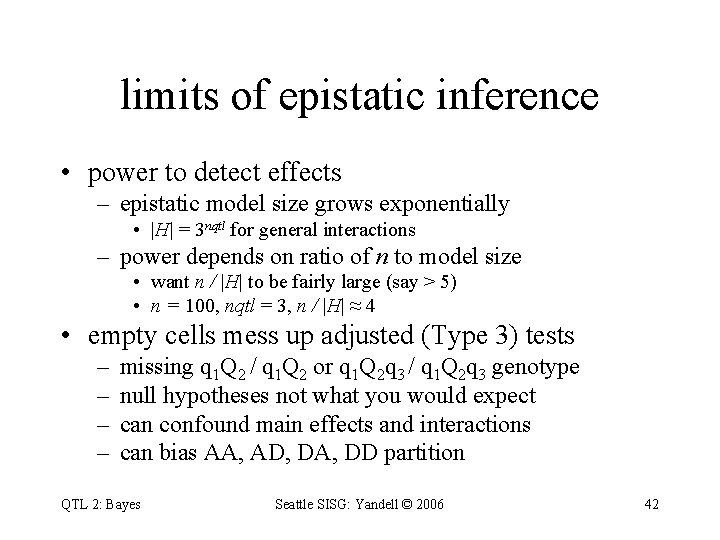 limits of epistatic inference

• power to detect effects
  – epistatic model size grows exponentially
    • $|H| = 3^{nqtl}$ for general interactions
  – power depends on ratio of $n$ to model size
    • want $n / |H|$ to be fairly large (say > 5)
    • $n = 100$, $nqtl = 3$, $n / |H| \approx 4$
• empty cells mess up adjusted (Type 3) tests
  – missing $q_1Q_2 / q_1Q_2$ or $q_1Q_2q_3 / q_1Q_2q_3$ genotype
  – null hypotheses not what you would expect
  – can confound main effects and interactions
  – can bias AA, AD, DA, DD partition

QTL 2: Bayes

Seattle SISG: Yandell © 2006

42